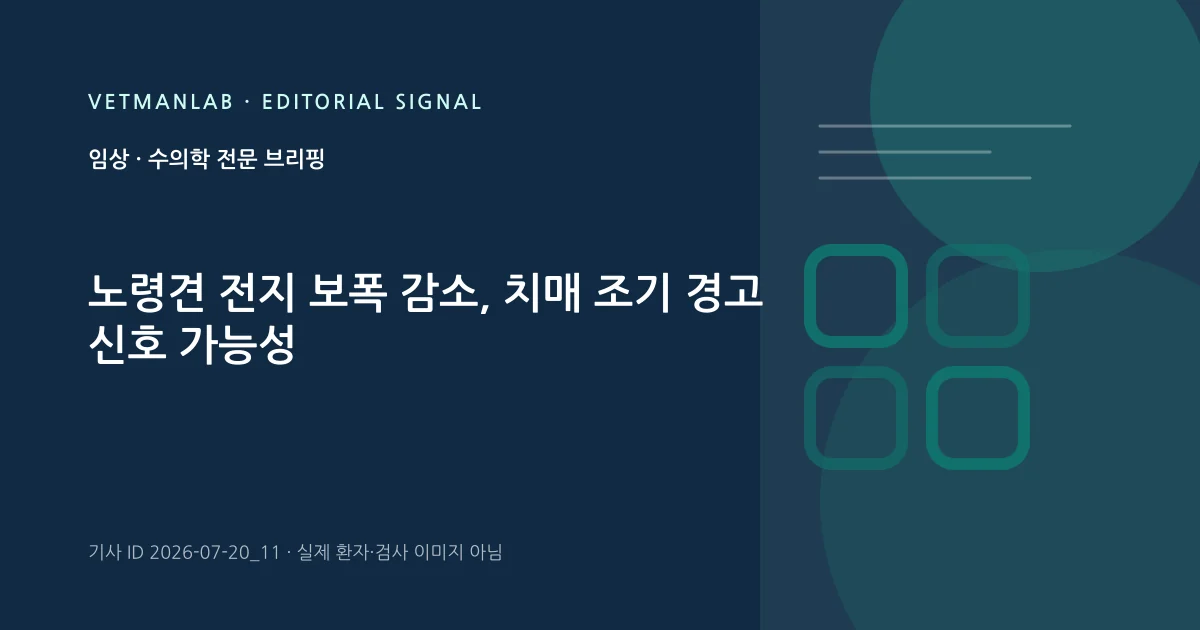 VETMANLAB · EDITORIAL SIGNAL

임상 · 수의학 전문 브리핑

노령견 전지 보폭 감소, 치매 조기 경고 신호 가능성

기사 ID 2026-07-20_11 · 실제 환자·검사 이미지 아님